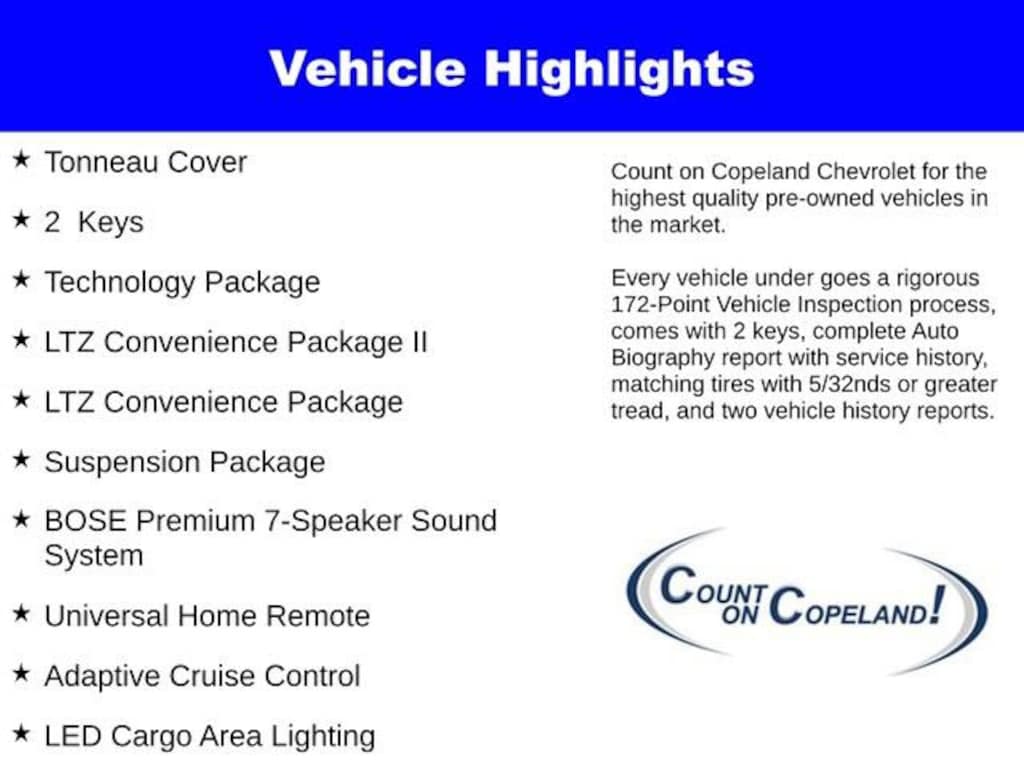 Vehicle Highlights

★ Tonneau Cover

★ 2 Keys

★ Technology Package

★ LTZ Convenience Package II

★ LTZ Convenience Package

★ Suspension Package

★ BOSE Premium 7-Speaker Sound System

★ Universal Home Remote

★ Adaptive Cruise Control

★ LED Cargo Area Lighting

Count on Copeland Chevrolet for the highest quality pre-owned vehicles in the market.

Every vehicle under goes a rigorous 172-Point Vehicle Inspection process, comes with 2 keys, complete Auto Biography report with service history, matching tires with 5/32nds or greater tread, and two vehicle history reports.

COUNT ON COPELAND!